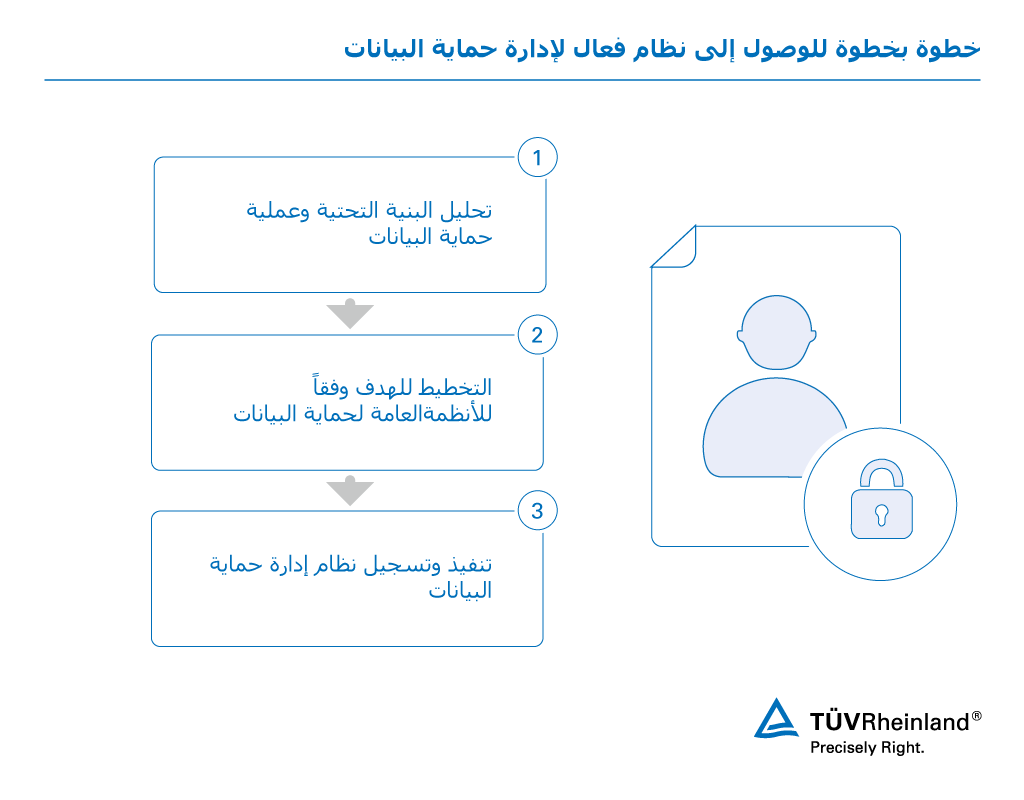 خطوة بخطوة للوصول إلى نظام فعال لإدارة حماية البيانات

1
تحليل البنية التحتية وعملية حماية البيانات

2
التخطيط للهدف وفقاً للأنظمةالعامة لحماية البيانات

3
تنفيذ وتسجيل نظام إدارة حماية البيانات

TÜVRheinland®
Precisely Right.